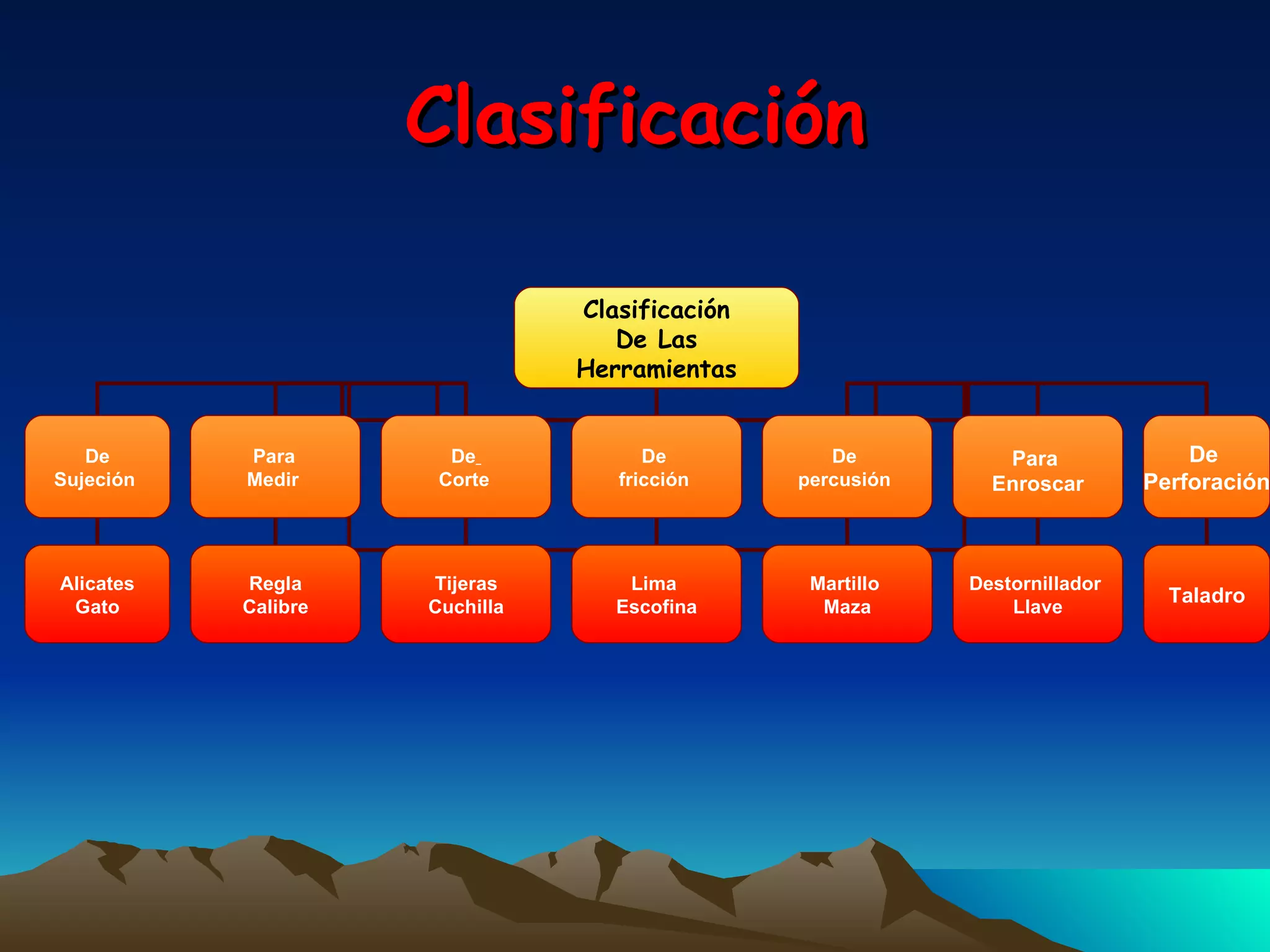 Clasificación

Clasificación De Las Herramientas

De Sujeción

Para Medir

De Corte

De fricción

De percusión

Para Enroscar

De Perforación

Alicates Gato

Regla Calibre

Tijeras Cuchilla

Lima Escofina

Martillo Maza

Destornillador Llave

Taladro